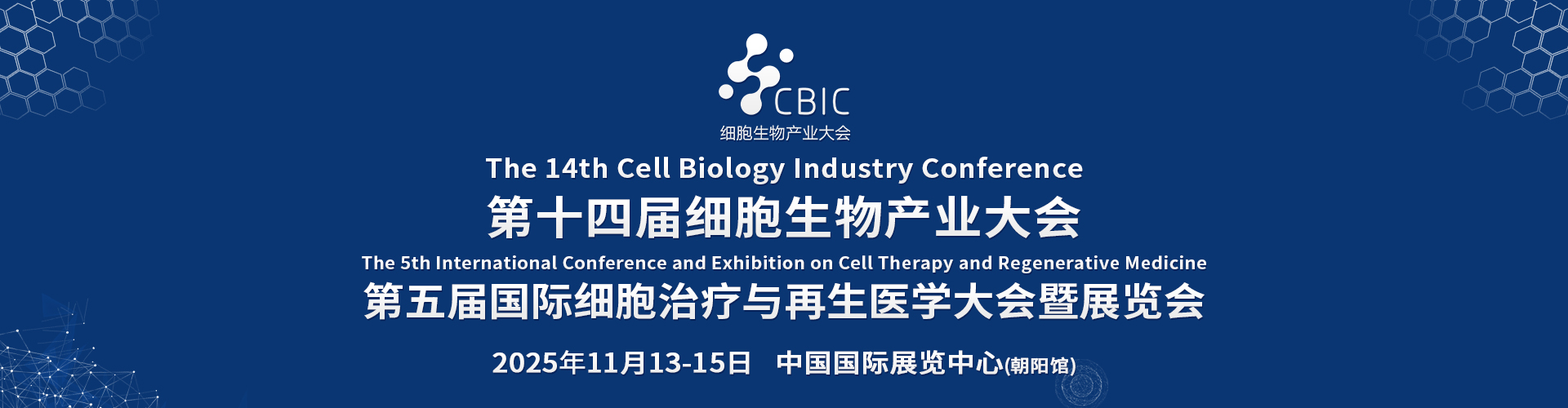 CBIC
细胞生物产业大会

The 14th Cell Biology Industry Conference

第十四届细胞生物产业大会

The 5th International Conference and Exhibition on Cell Therapy and Regenerative Medicine

第五届国际细胞治疗与再生医学大会暨展览会

2025年11月13-15日 中国国际展览中心(朝阳馆)